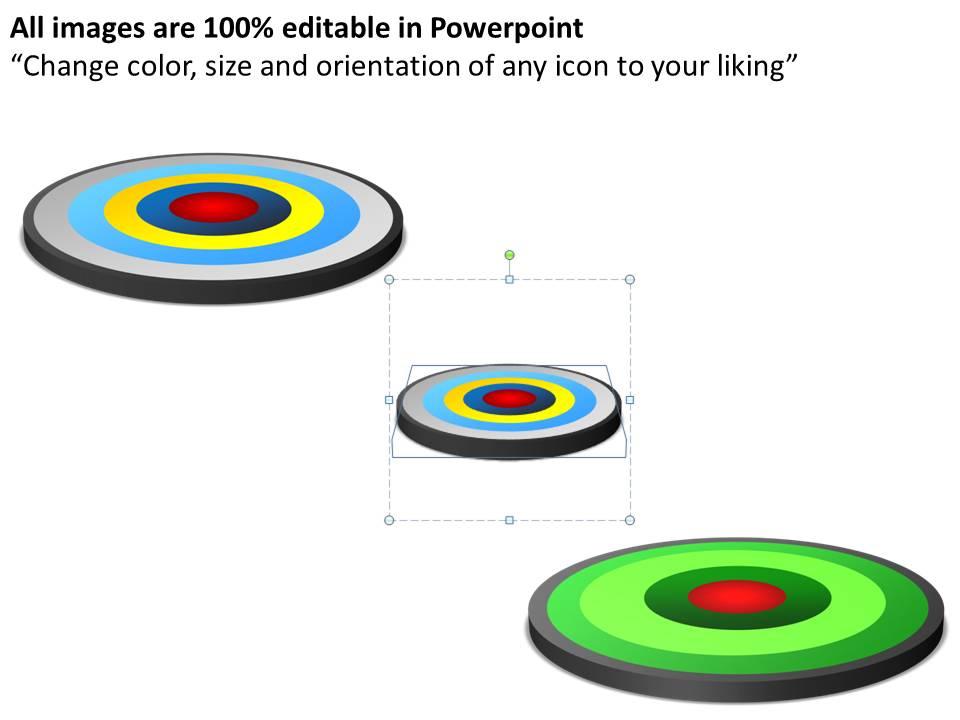 All images are 100% editable in Powerpoint
“Change color, size and orientation of any icon to your liking”